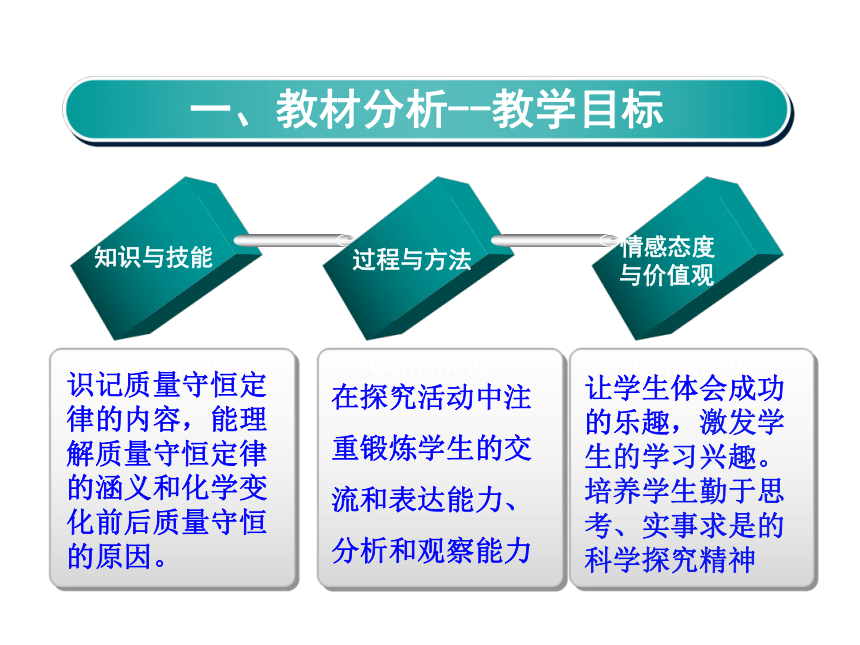 一、教材分析--教学目标

知识与技能

过程与方法

情感态度与价值观

识记质量守恒定律的内容，能理解质量守恒定律的涵义和化学变化前后质量守恒的原因。

在探究活动中注重锻炼学生的交流和表达能力、分析和观察能力

让学生体会成功的乐趣，激发学生的学习兴趣。培养学生勤于思考、实事求是的科学探究精神